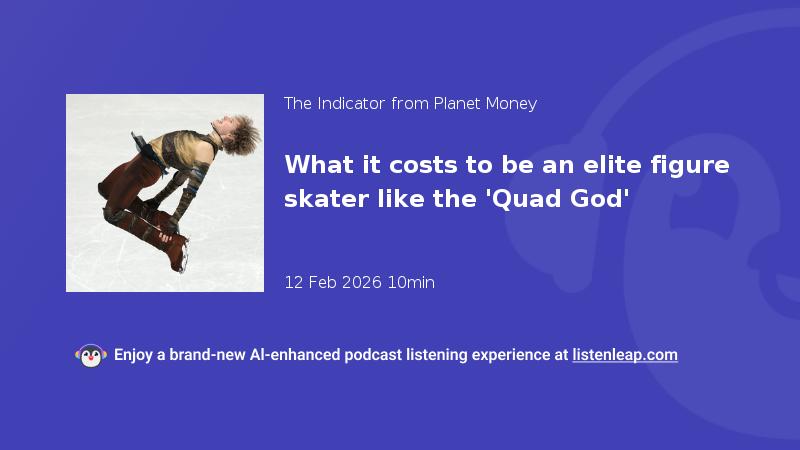 The Indicator from Planet Money

What it costs to be an elite figure skater like the 'Quad God'

12 Feb 2026 10min

Enjoy a brand-new AI-enhanced podcast listening experience at listenleap.com